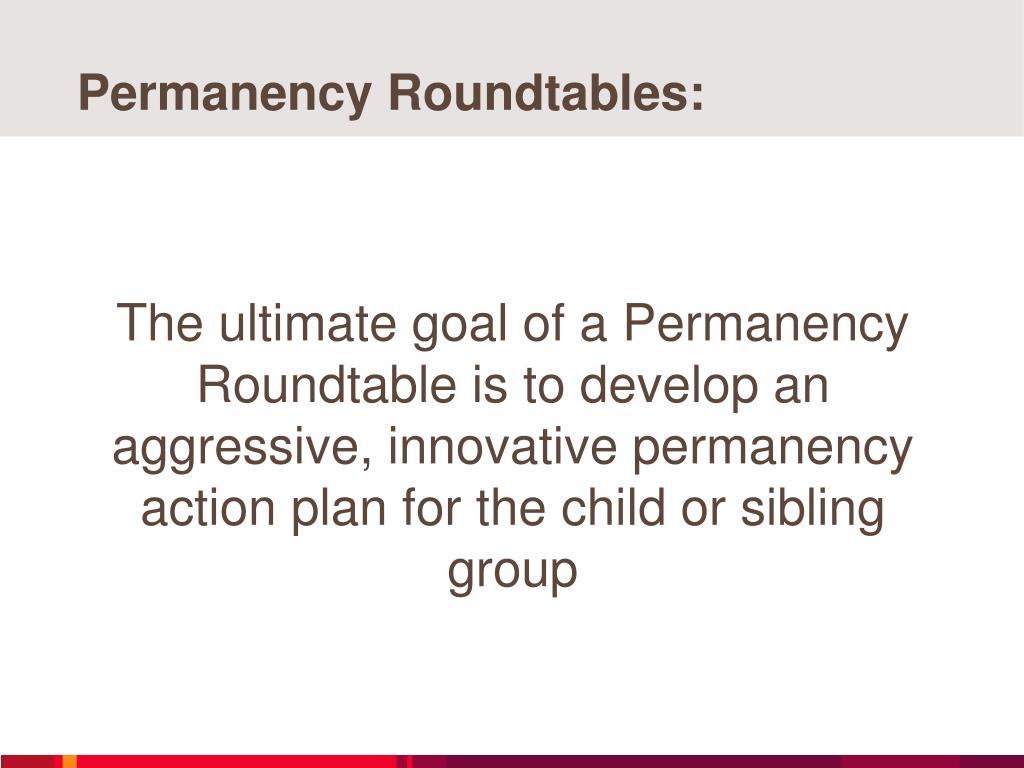 Permanency Roundtables:

The ultimate goal of a Permanency Roundtable is to develop an aggressive, innovative permanency action plan for the child or sibling group